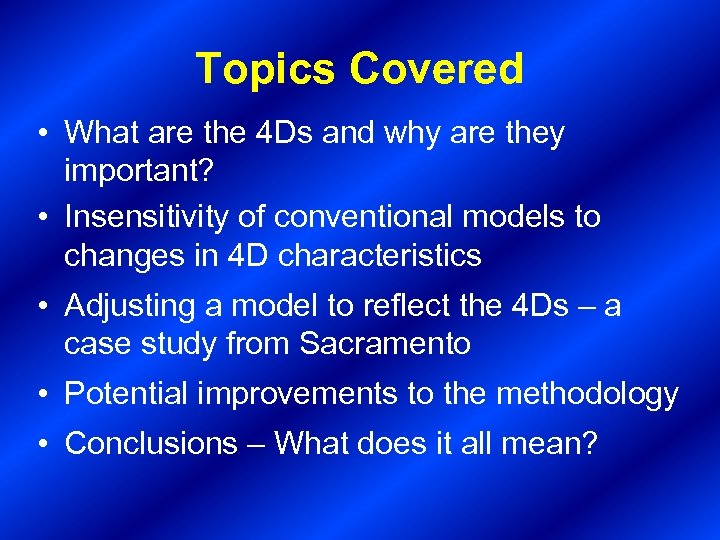 Topics Covered

• What are the 4Ds and why are they important?
• Insensitivity of conventional models to changes in 4D characteristics
• Adjusting a model to reflect the 4Ds – a case study from Sacramento
• Potential improvements to the methodology
• Conclusions – What does it all mean?